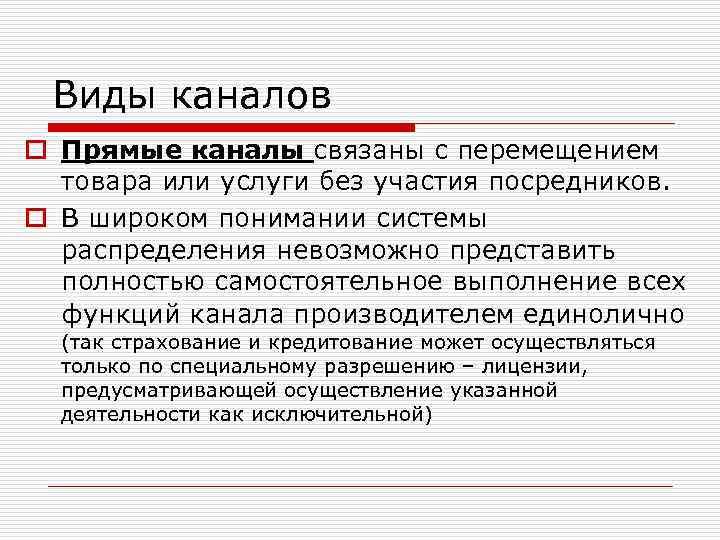 Виды каналов

Прямые каналы связаны с перемещением товара или услуги без участия посредников.

В широком понимании системы распределения невозможно представить полностью самостоятельное выполнение всех функций канала производителем единолично (так страхование и кредитование может осуществляться только по специальному разрешению – лицензии, предусматривающей осуществление указанной деятельности как исключительной)